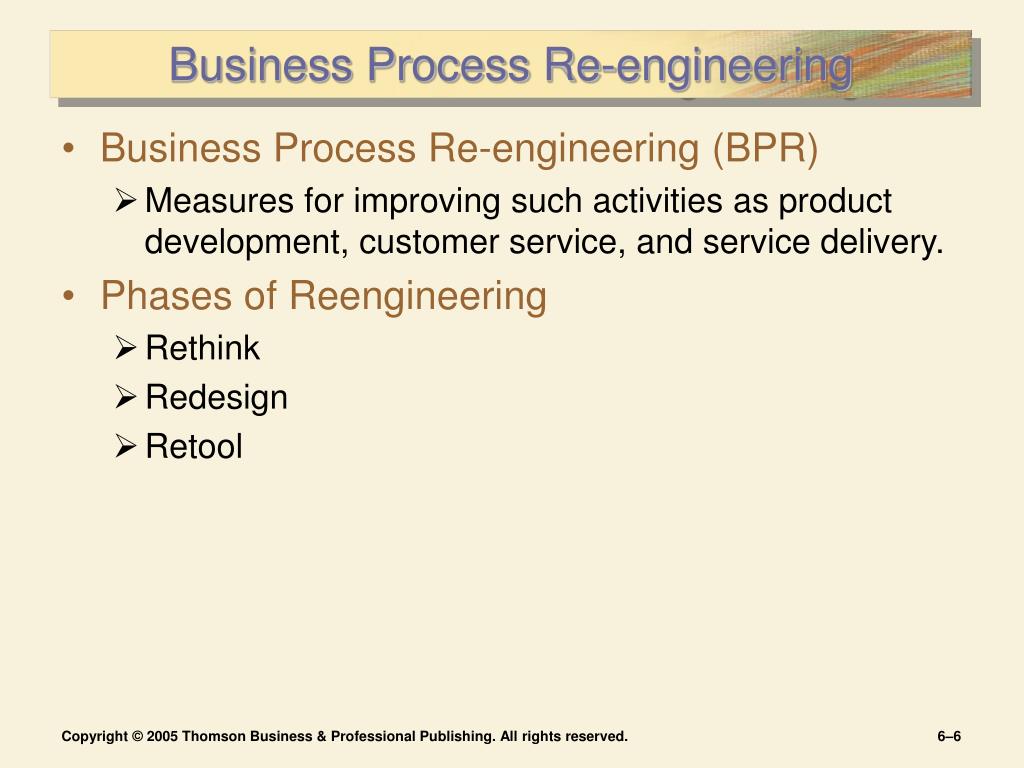 Business Process Re-engineering

• Business Process Re-engineering (BPR)

➢ Measures for improving such activities as product development, customer service, and service delivery.

• Phases of Reengineering

➢ Rethink

➢ Redesign

➢ Retool

Copyright © 2005 Thomson Business & Professional Publishing. All rights reserved.

6–6